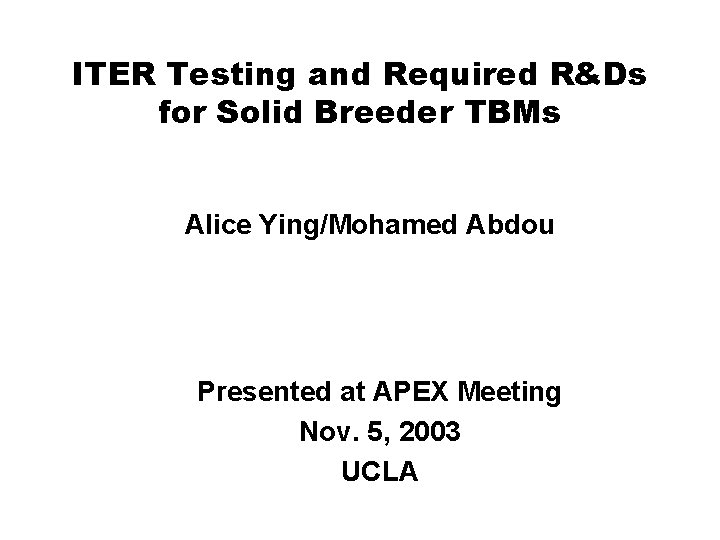 ITER Testing and Required R&Ds for Solid Breeder TBMs

Alice Ying/Mohamed Abdou

Presented at APEX Meeting
Nov. 5, 2003
UCLA